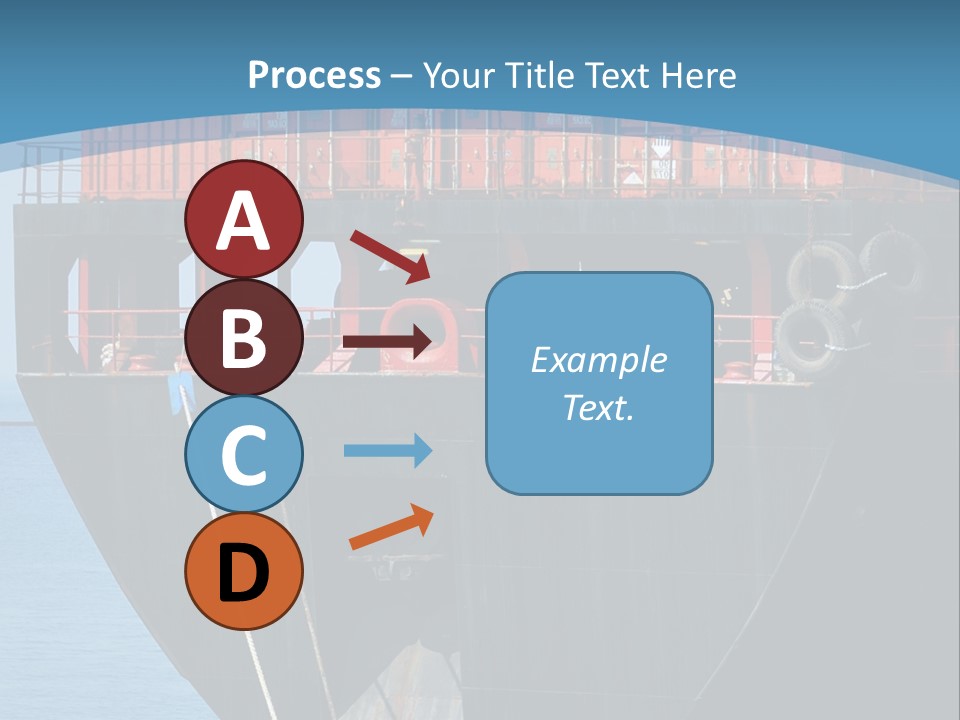 Process – Your Title Text Here

A
B
C
D

Example Text.